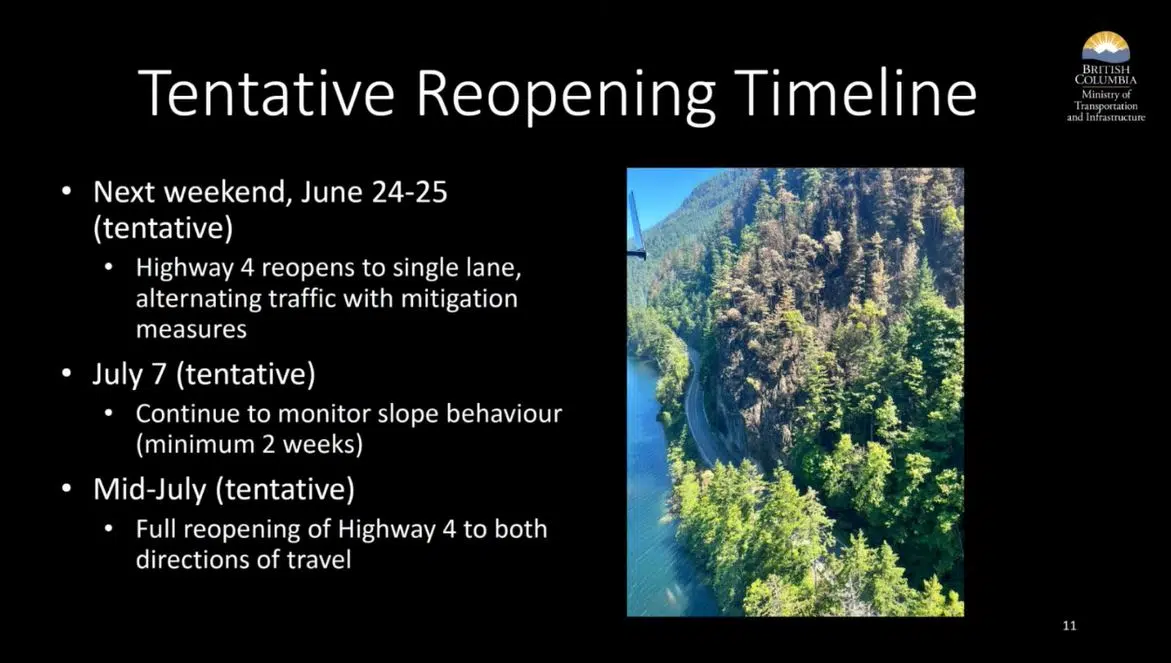 Tentative Reopening Timeline

BRITISH COLUMBIA
Ministry of Transportation and Infrastructure

• Next weekend, June 24-25 (tentative)
  • Highway 4 reopens to single lane, alternating traffic with mitigation measures
• July 7 (tentative)
  • Continue to monitor slope behaviour (minimum 2 weeks)
• Mid-July (tentative)
  • Full reopening of Highway 4 to both directions of travel

11